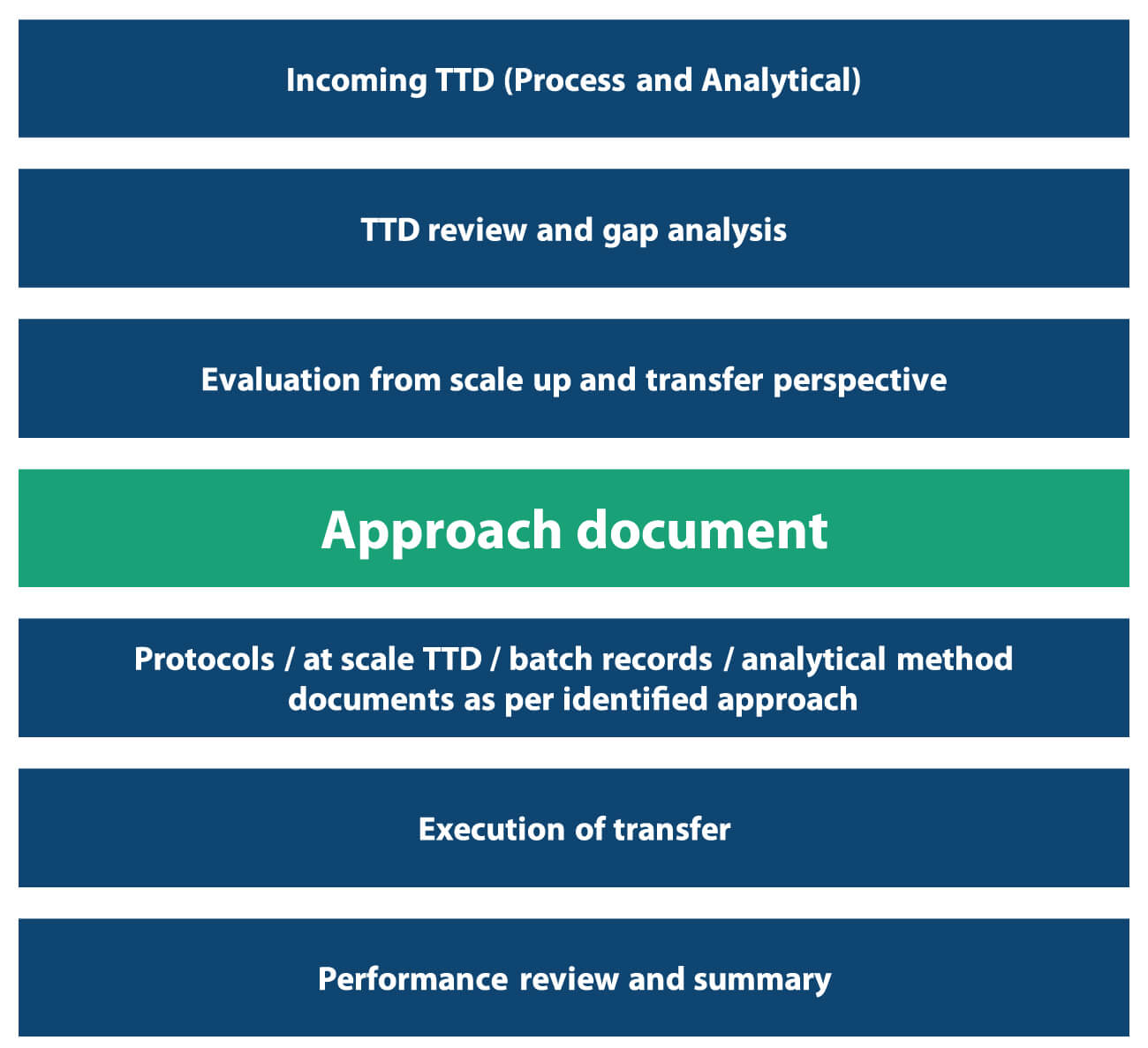 Incoming TTD (Process and Analytical)

TTD review and gap analysis

Evaluation from scale up and transfer perspective

Approach document

Protocols / at scale TTD / batch records / analytical method documents as per identified approach

Execution of transfer

Performance review and summary